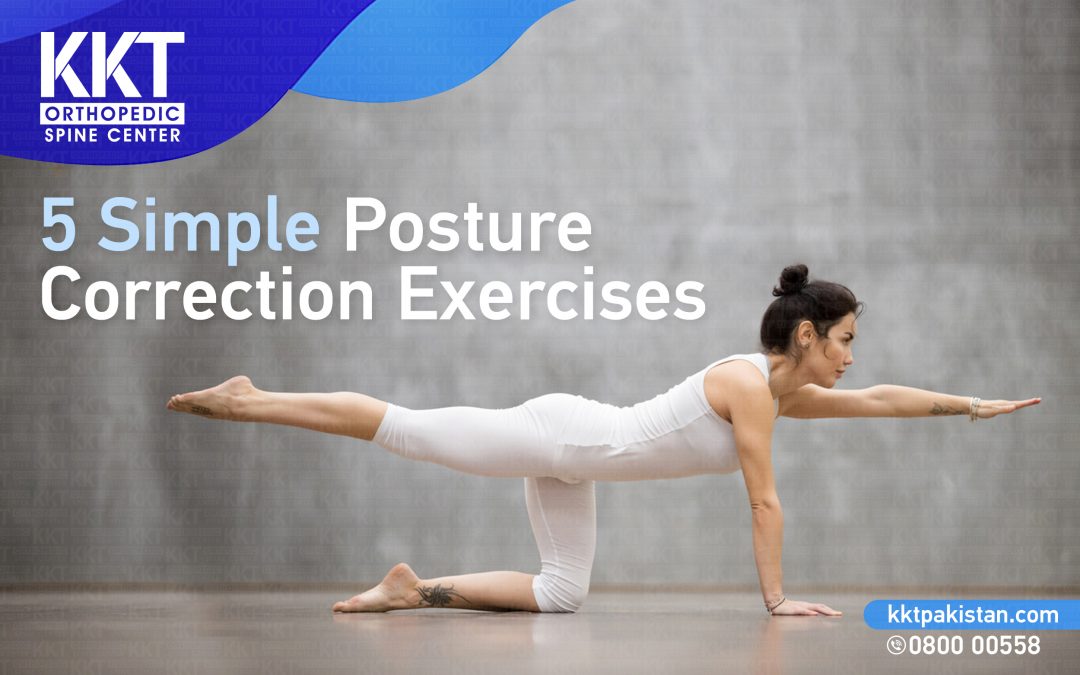 KKT
ORTHOPEDIC
SPINE CENTER

5 Simple Posture Correction Exercises

kktpakistan.com
0800 00558